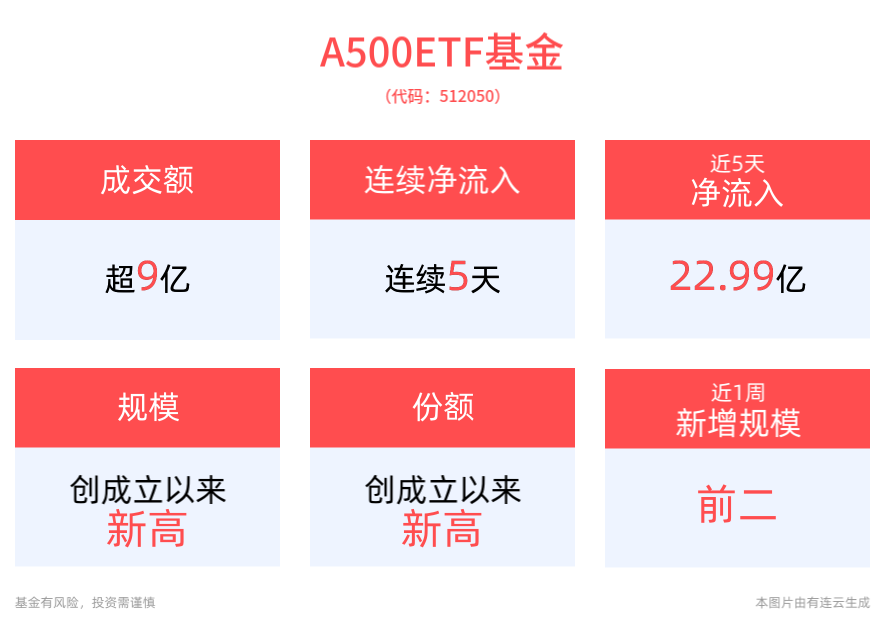 A500ETF基金
（代码：512050）

成交额
超9亿

连续净流入
连续5天

近5天
净流入
22.99亿

规模
创成立以来
新高

份额
创成立以来
新高

近1周
新增规模
前二

基金有风险，投资需谨慎

本图片由有连云生成